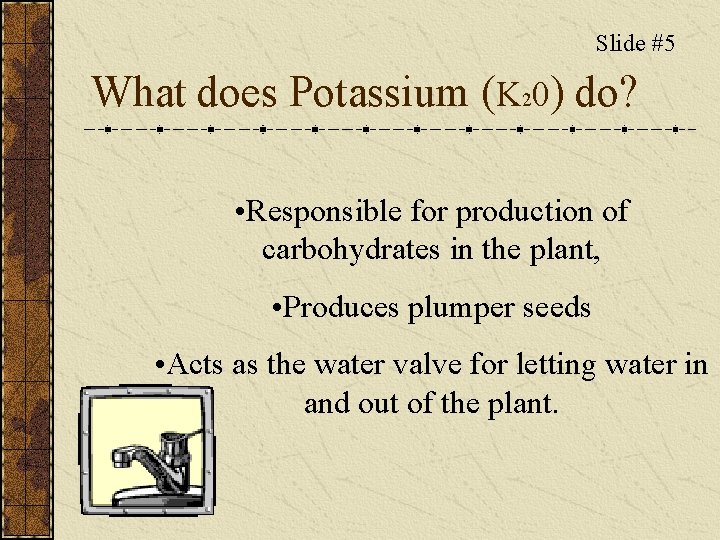 Slide #5

What does Potassium ($K_20$) do?

•Responsible for production of carbohydrates in the plant,

•Produces plumper seeds

•Acts as the water valve for letting water in and out of the plant.